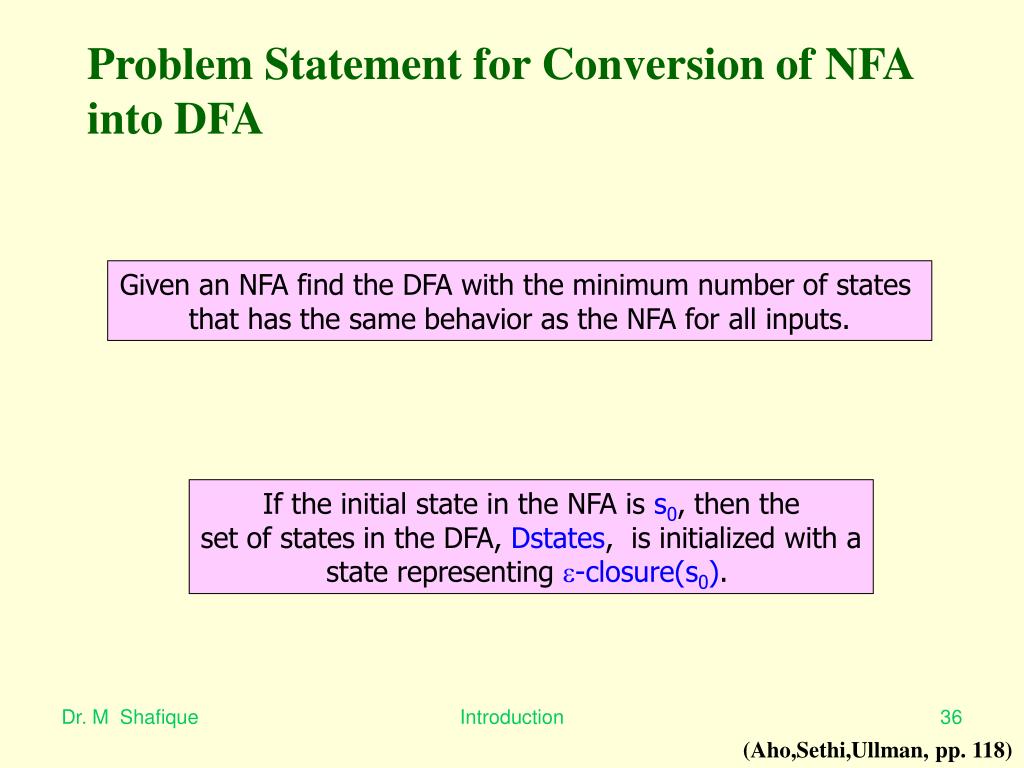 Problem Statement for Conversion of NFA into DFA

Given an NFA find the DFA with the minimum number of states that has the same behavior as the NFA for all inputs.

If the initial state in the NFA is $s_0$, then the set of states in the DFA, Dstates, is initialized with a state representing $\varepsilon$-closure($s_0$).

Dr. M Shafique

Introduction

36

(Aho,Sethi,Ullman, pp. 118)